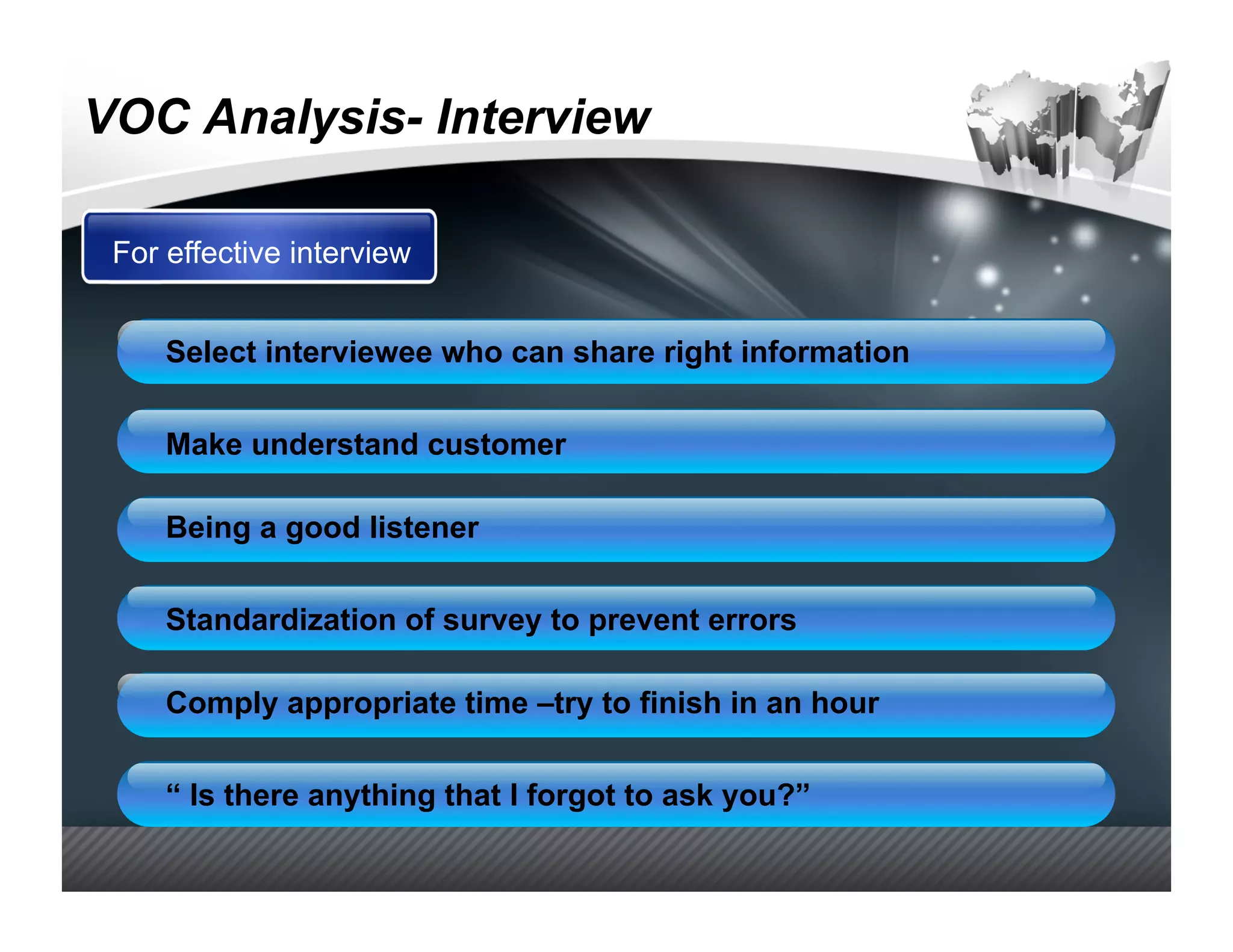 VOC Analysis- Interview

For effective interview

Select interviewee who can share right information

Make understand customer

Being a good listener

Standardization of survey to prevent errors

Comply appropriate time –try to finish in an hour

“ Is there anything that I forgot to ask you?”